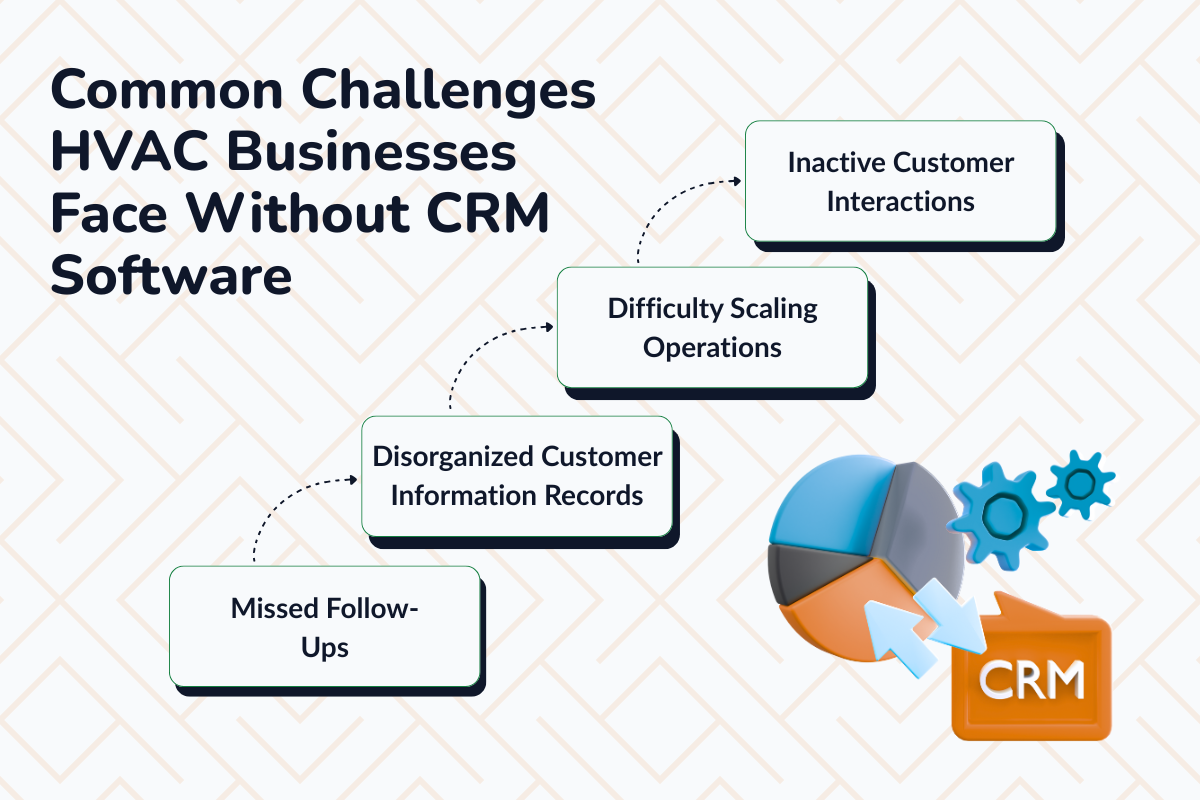 Common Challenges HVAC Businesses Face Without CRM Software

Inactive Customer Interactions

Difficulty Scaling Operations

Disorganized Customer Information Records

Missed Follow-Ups

CRM